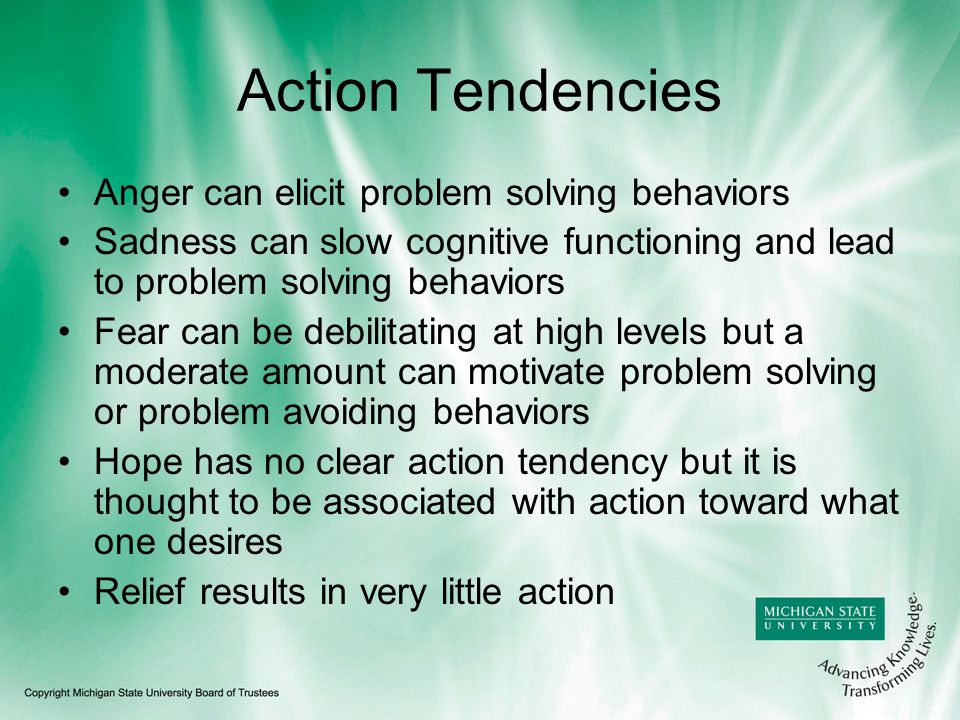 Action Tendencies

• Anger can elicit problem solving behaviors
• Sadness can slow cognitive functioning and lead to problem solving behaviors
• Fear can be debilitating at high levels but a moderate amount can motivate problem solving or problem avoiding behaviors
• Hope has no clear action tendency but it is thought to be associated with action toward what one desires
• Relief results in very little action

MICHIGAN STATE UNIVERSITY

Advancing Knowledge. Transforming Lives.

Copyright Michigan State University Board of Trustees